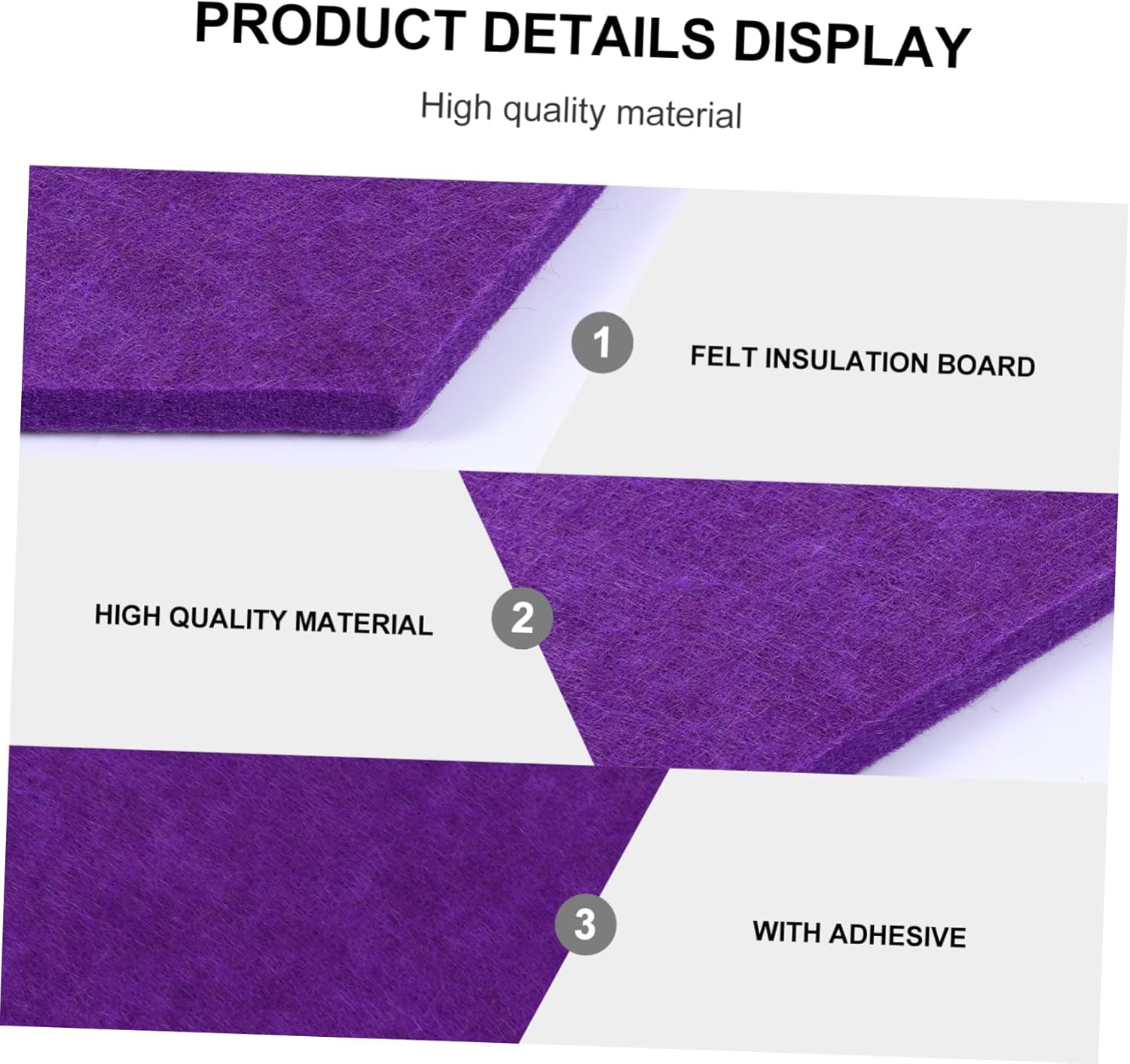 PRODUCT DETAILS DISPLAY

High quality material

1

FELT INSULATION BOARD

HIGH QUALITY MATERIAL

2

3

WITH ADHESIVE